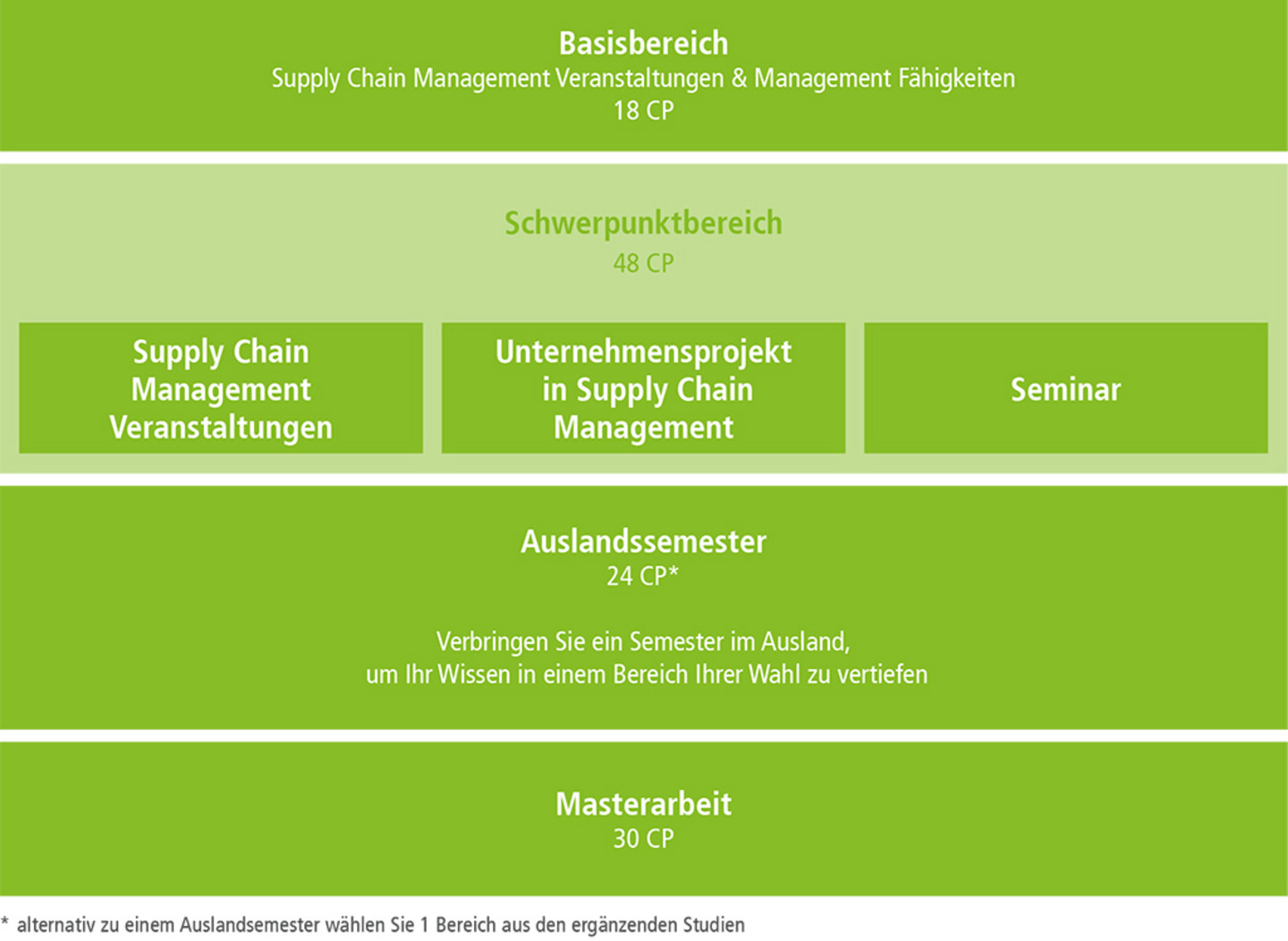 Basisbereich
Supply Chain Management Veranstaltungen & Management Fähigkeiten
18 CP

Schwerpunktbereich
48 CP

Supply Chain Management Veranstaltungen

Unternehmensprojekt in Supply Chain Management

Seminar

Auslandssemester
24 CP*

Verbringen Sie ein Semester im Ausland, um Ihr Wissen in einem Bereich Ihrer Wahl zu vertiefen

Masterarbeit
30 CP

* alternativ zu einem Auslandsemester wählen Sie 1 Bereich aus den ergänzenden Studien